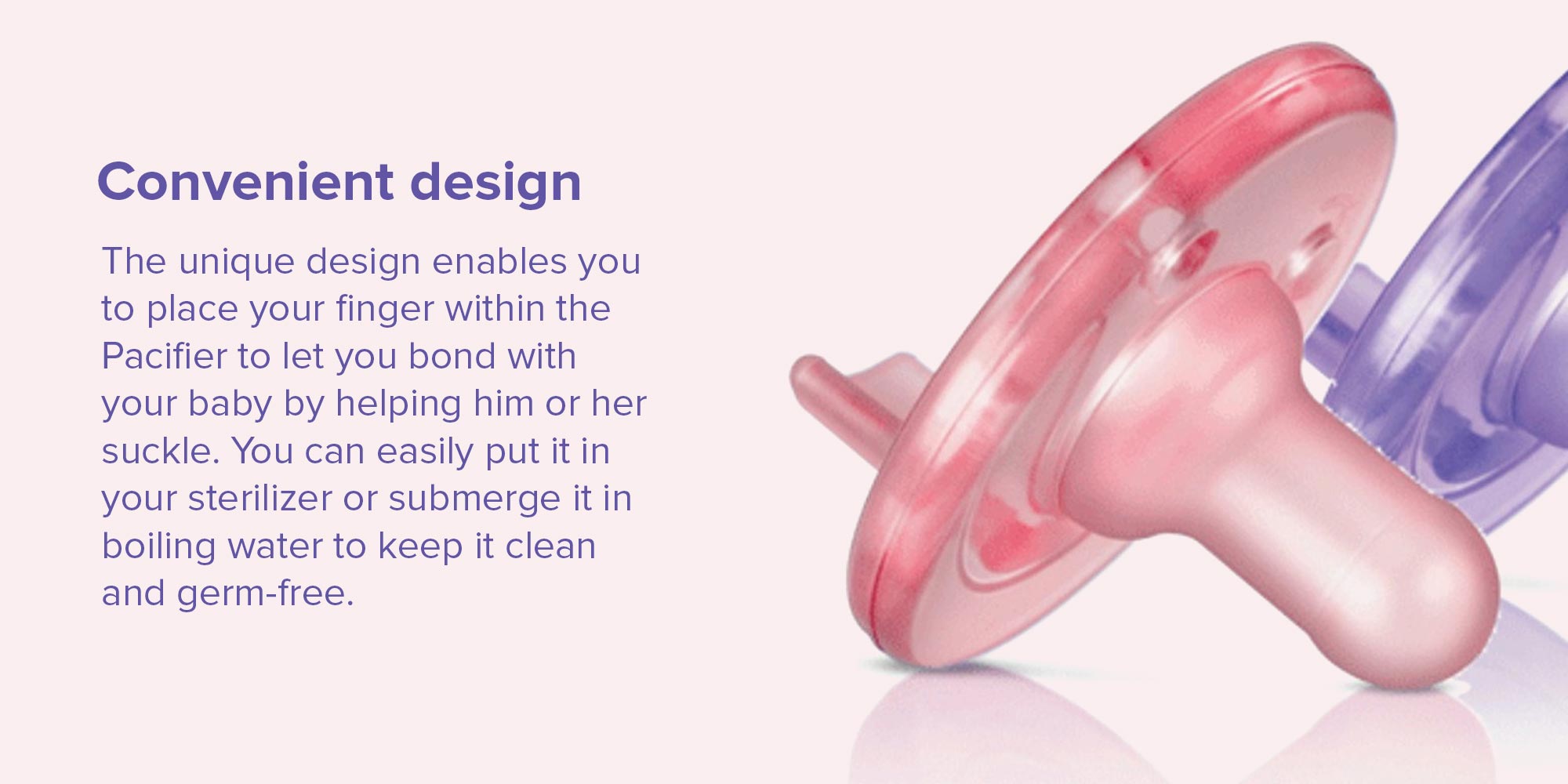 Convenient design

The unique design enables you to place your finger within the Pacifier to let you bond with your baby by helping him or her suckle. You can easily put it in your sterilizer or submerge it in boiling water to keep it clean and germ-free.